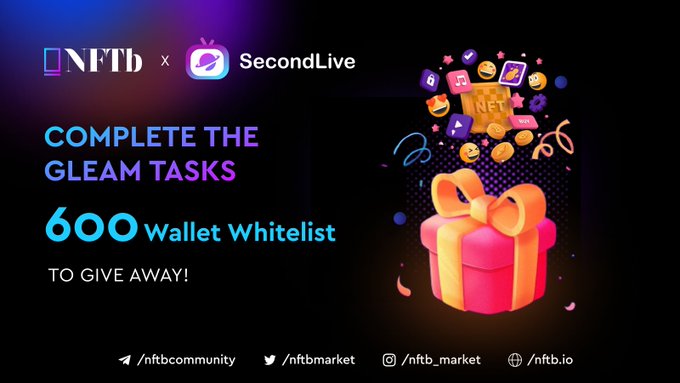 NFTb x SecondLive

COMPLETE THE GLEAM TASKS

600 Wallet Whitelist

TO GIVE AWAY!

NFT

BUY

/nftbcommunity /nftbmarket /nftb_market /nftb.io